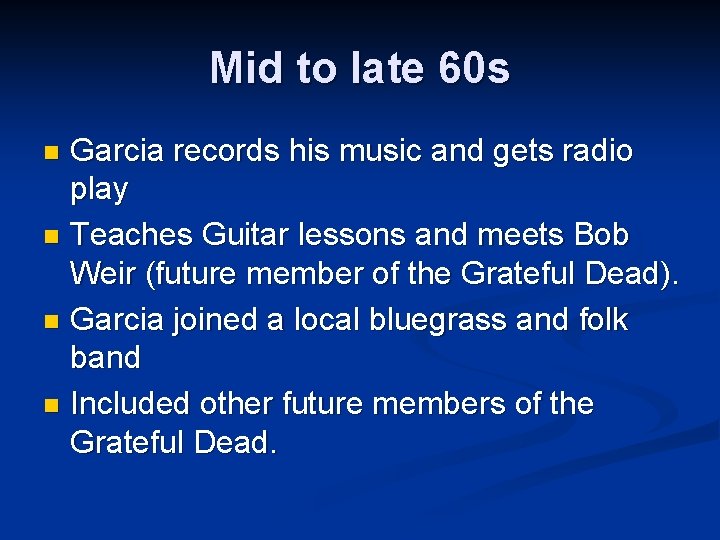 Mid to late 60s

- Garcia records his music and gets radio play
- Teaches Guitar lessons and meets Bob Weir (future member of the Grateful Dead).
- Garcia joined a local bluegrass and folk band
- Included other future members of the Grateful Dead.